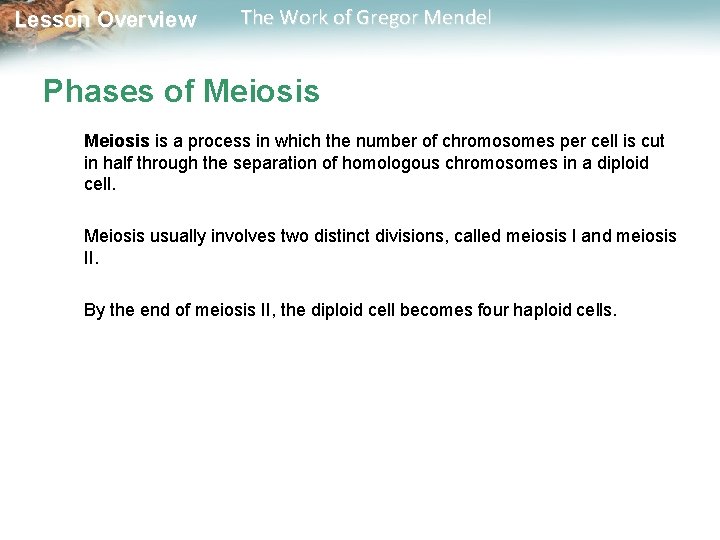 Lesson Overview The Work of Gregor Mendel

Phases of Meiosis

Meiosis is a process in which the number of chromosomes per cell is cut in half through the separation of homologous chromosomes in a diploid cell.

Meiosis usually involves two distinct divisions, called meiosis I and meiosis II.

By the end of meiosis II, the diploid cell becomes four haploid cells.